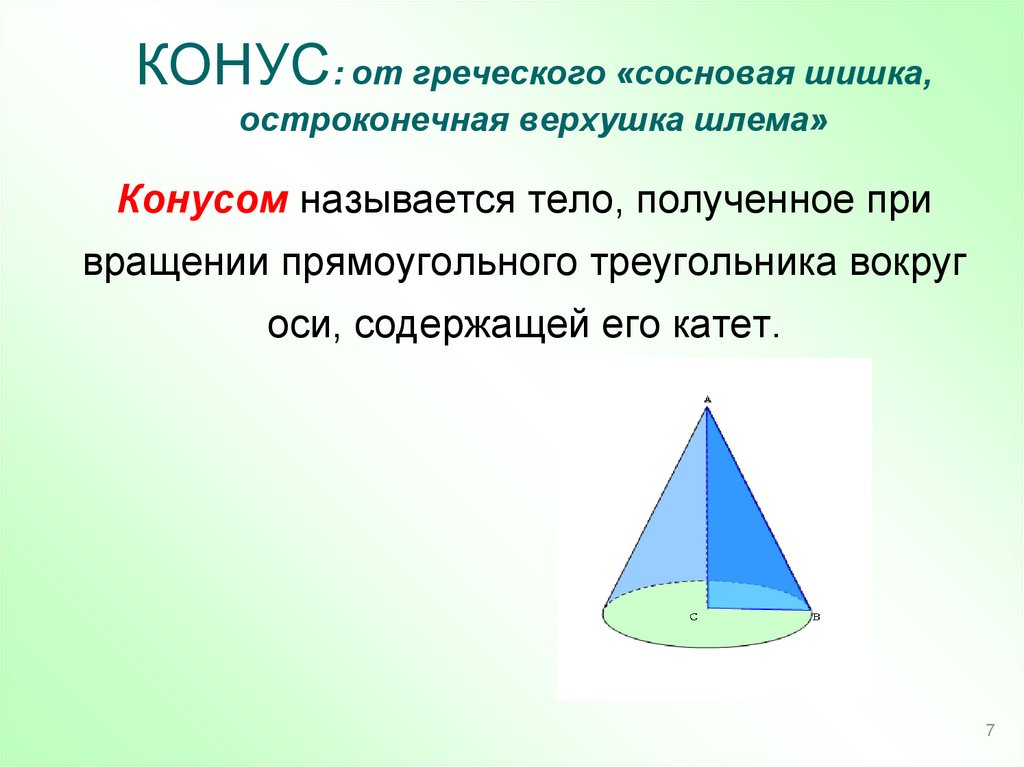 КОНУС: от греческого «сосновая шишка, остроконечная верхушка шлема»

Конусом называется тело, полученное при вращении прямоугольного треугольника вокруг оси, содержащей его катет.

A

C

B

7